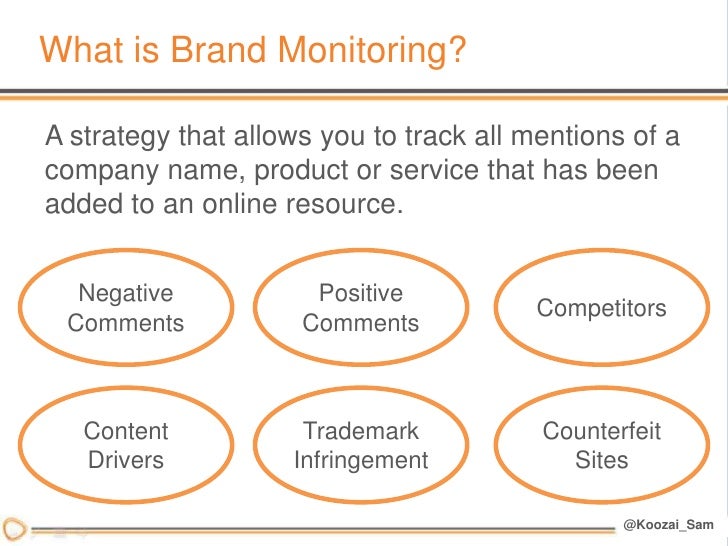 What is Brand Monitoring?

A strategy that allows you to track all mentions of a company name, product or service that has been added to an online resource.

Negative Comments

Positive Comments

Competitors

Content Drivers

Trademark Infringement

Counterfeit Sites

@Koozai_Sam